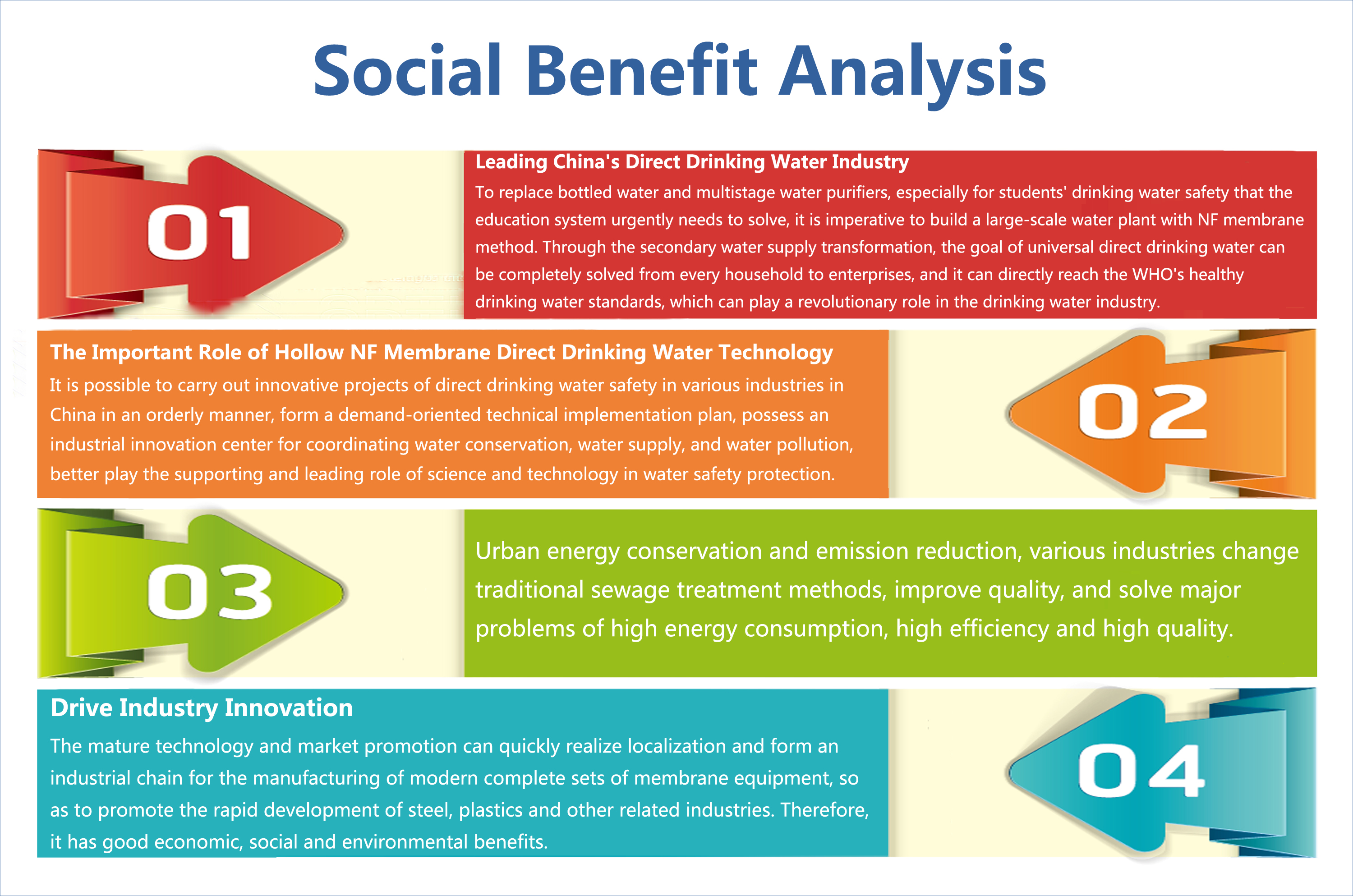 Social Benefit Analysis

01

Leading China's Direct Drinking Water Industry

To replace bottled water and multistage water purifiers, especially for students' drinking water safety that the education system urgently needs to solve, it is imperative to build a large-scale water plant with NF membrane method. Through the secondary water supply transformation, the goal of universal direct drinking water can be completely solved from every household to enterprises, and it can directly reach the WHO's healthy drinking water standards, which can play a revolutionary role in the drinking water industry.

The Important Role of Hollow NF Membrane Direct Drinking Water Technology

It is possible to carry out innovative projects of direct drinking water safety in various industries in China in an orderly manner, form a demand-oriented technical implementation plan, possess an industrial innovation center for coordinating water conservation, water supply, and water pollution, better play the supporting and leading role of science and technology in water safety protection.

02

03

Urban energy conservation and emission reduction, various industries change traditional sewage treatment methods, improve quality, and solve major problems of high energy consumption, high efficiency and high quality.

Drive Industry Innovation

The mature technology and market promotion can quickly realize localization and form an industrial chain for the manufacturing of modern complete sets of membrane equipment, so as to promote the rapid development of steel, plastics and other related industries. Therefore, it has good economic, social and environmental benefits.

04